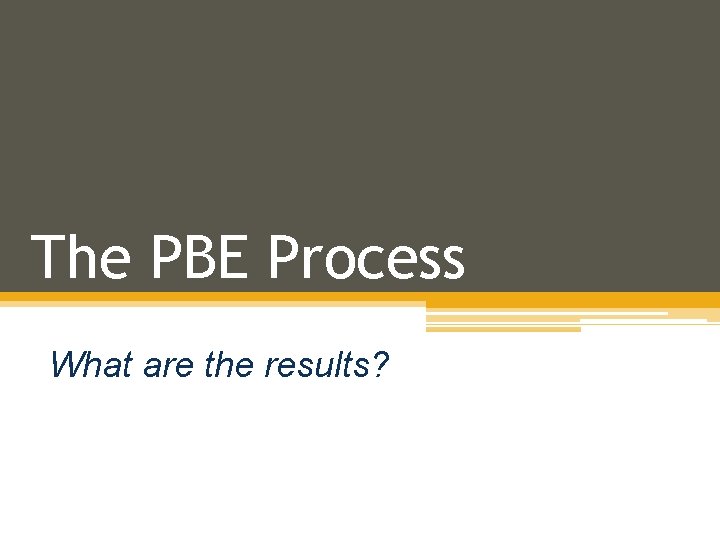 The PBE Process

What are the results?